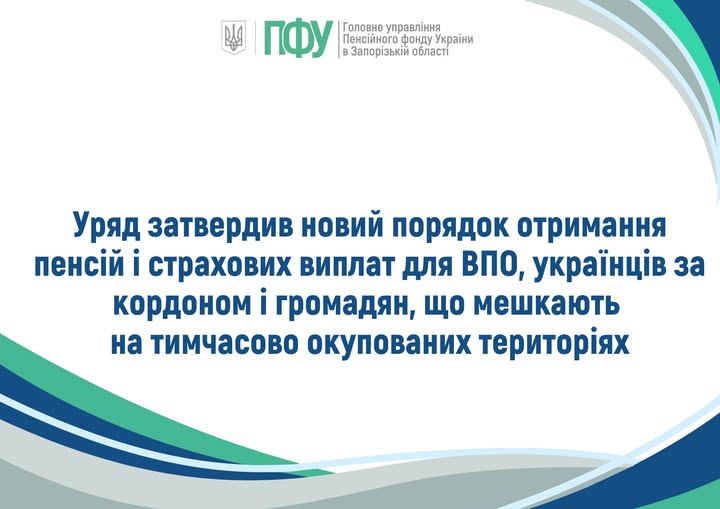 ПФУ Головне управління Пенсійного фонду України в Запорізькій області

Уряд затвердив новий порядок отримання пенсій і страхових виплат для ВПО, українців за кордоном і громадян, що мешкають на тимчасово окупованих територіях